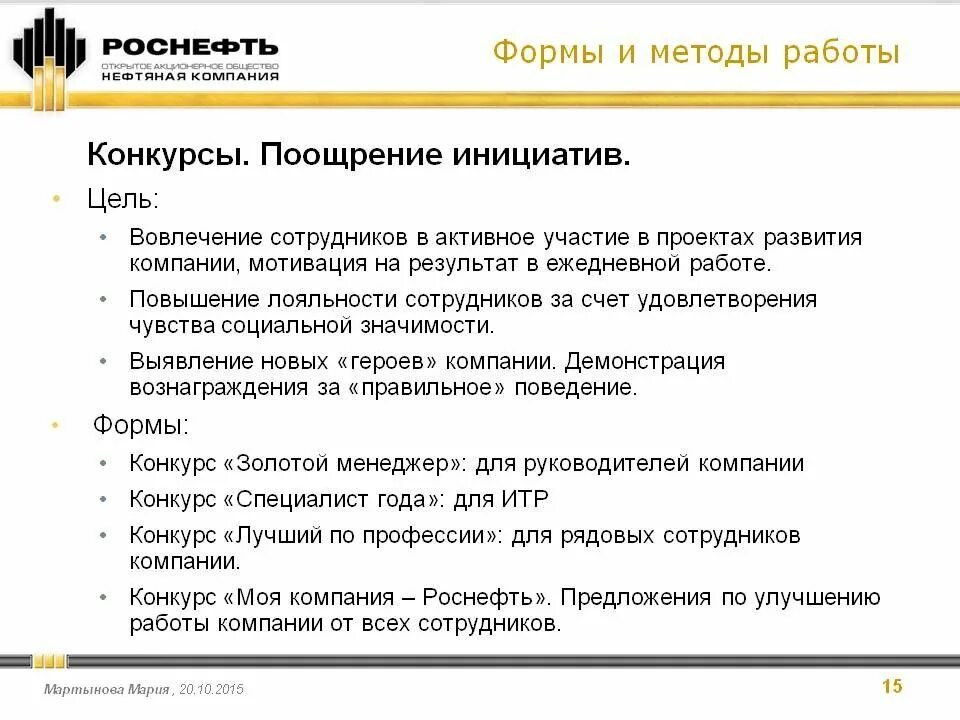 РОСНЕФТЬ
ОТКРЫТОЕ АКЦИОНЕРНОЕ ОБЩЕСТВО
НЕФТЯНАЯ КОМПАНИЯ

Формы и методы работы

Конкурсы. Поощрение инициатив.

• Цель:
• Вовлечение сотрудников в активное участие в проектах развития компании, мотивация на результат в ежедневной работе.
• Повышение лояльности сотрудников за счет удовлетворения чувства социальной значимости.
• Выявление новых «героев» компании. Демонстрация вознаграждения за «правильное» поведение.

• Формы:
• Конкурс «Золотой менеджер»: для руководителей компании
• Конкурс «Специалист года»: для ИТР
• Конкурс «Лучший по профессии»: для рядовых сотрудников компании.
• Конкурс «Моя компания – Роснефть». Предложения по улучшению работы компании от всех сотрудников.

Мартынова Мария, 20.10.2015

15